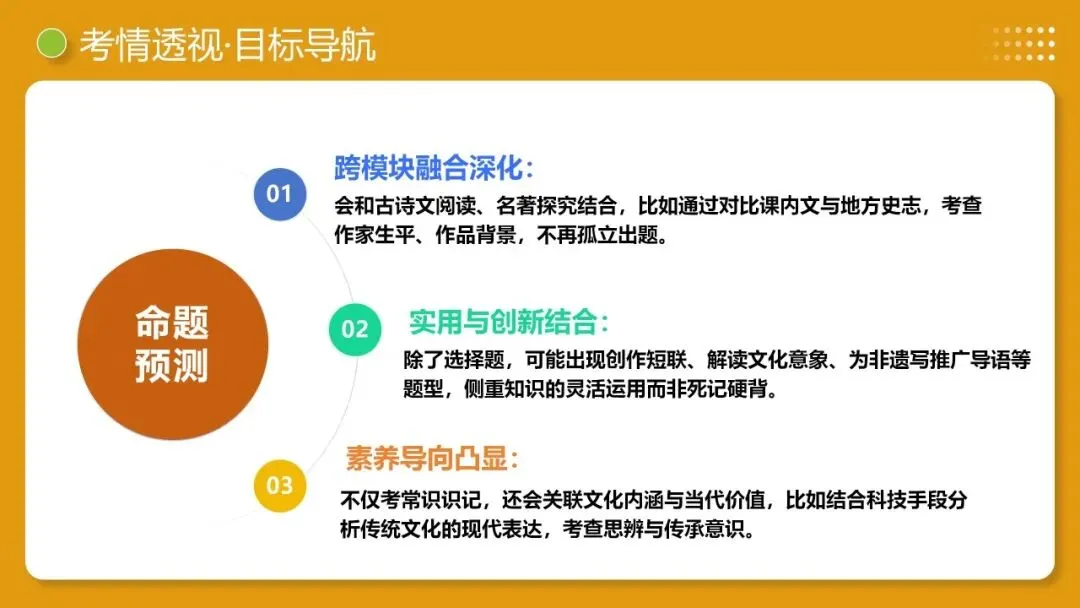 考情透视·目标导航

命题预测

01
跨模块融合深化：
会和古诗文阅读、名著探究结合，比如通过对比课内文与地方史志，考查作家生平、作品背景，不再孤立出题。

02
实用与创新结合：
除了选择题，可能出现创作短联、解读文化意象、为非遗写推广导语等题型，侧重知识的灵活运用而非死记硬背。

03
素养导向凸显：
不仅考常识识记，还会关联文化内涵与当代价值，比如结合科技手段分析传统文化的现代表达，考查思辨与传承意识。